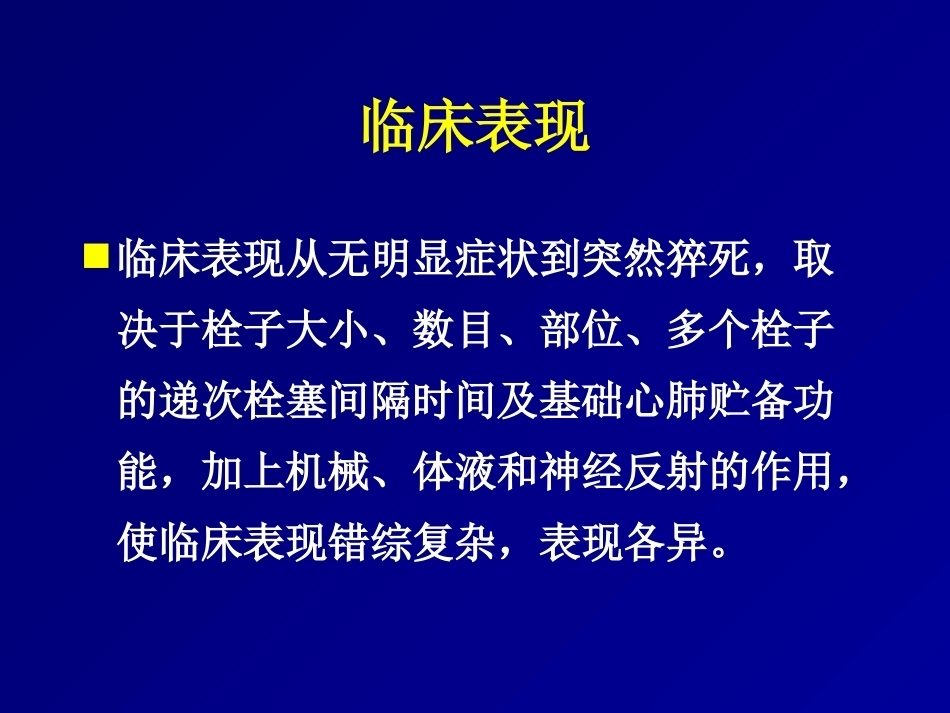 临床表现

■ 临床表现从无明显症状到突然猝死，取决于栓子大小、数目、部位、多个栓子的递次栓塞间隔时间及基础心肺贮备功能，加上机械、体液和神经反射的作用，使临床表现错综复杂，表现各异。